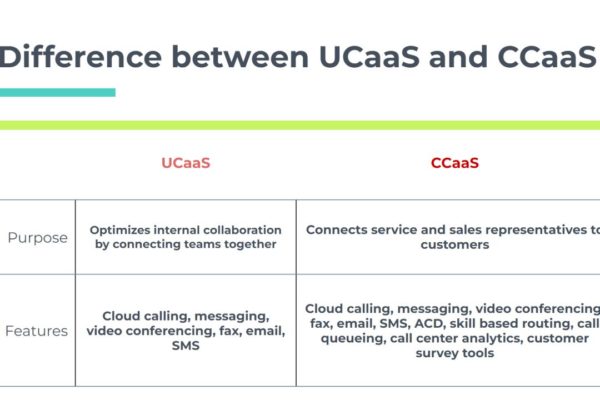 Difference between UCaaS and CCaaS

| | UCaaS | CCaaS |
|---|---|---|
| Purpose | Optimizes internal collaboration by connecting teams together | Connects service and sales representatives to customers |
| Features | Cloud calling, messaging, video conferencing, fax, email, SMS | Cloud calling, messaging, video conferencing fax, email, SMS, ACD, skill based routing, call queueing, call center analytics, customer survey tools |